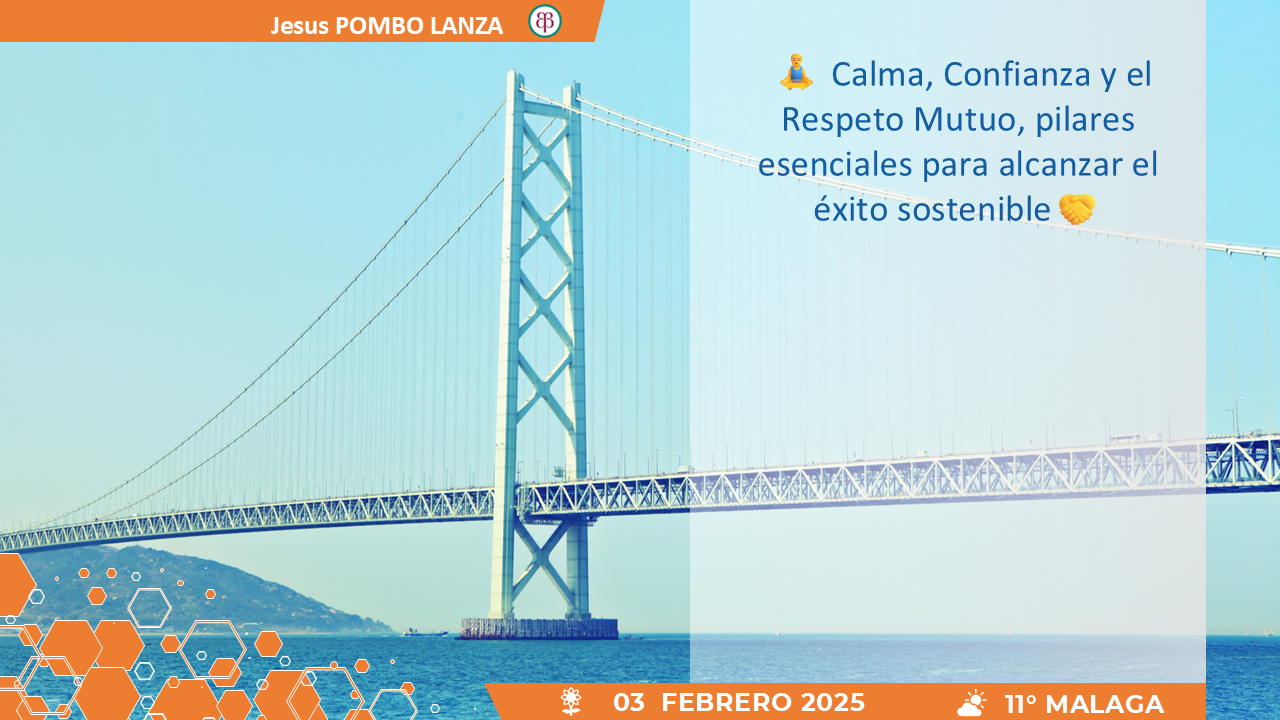 Jesus POMBO LANZA

🧘 Calma, Confianza y el Respeto Mutuo, pilares esenciales para alcanzar el éxito sostenible 🤝

03 FEBRERO 2025

11° MALAGA